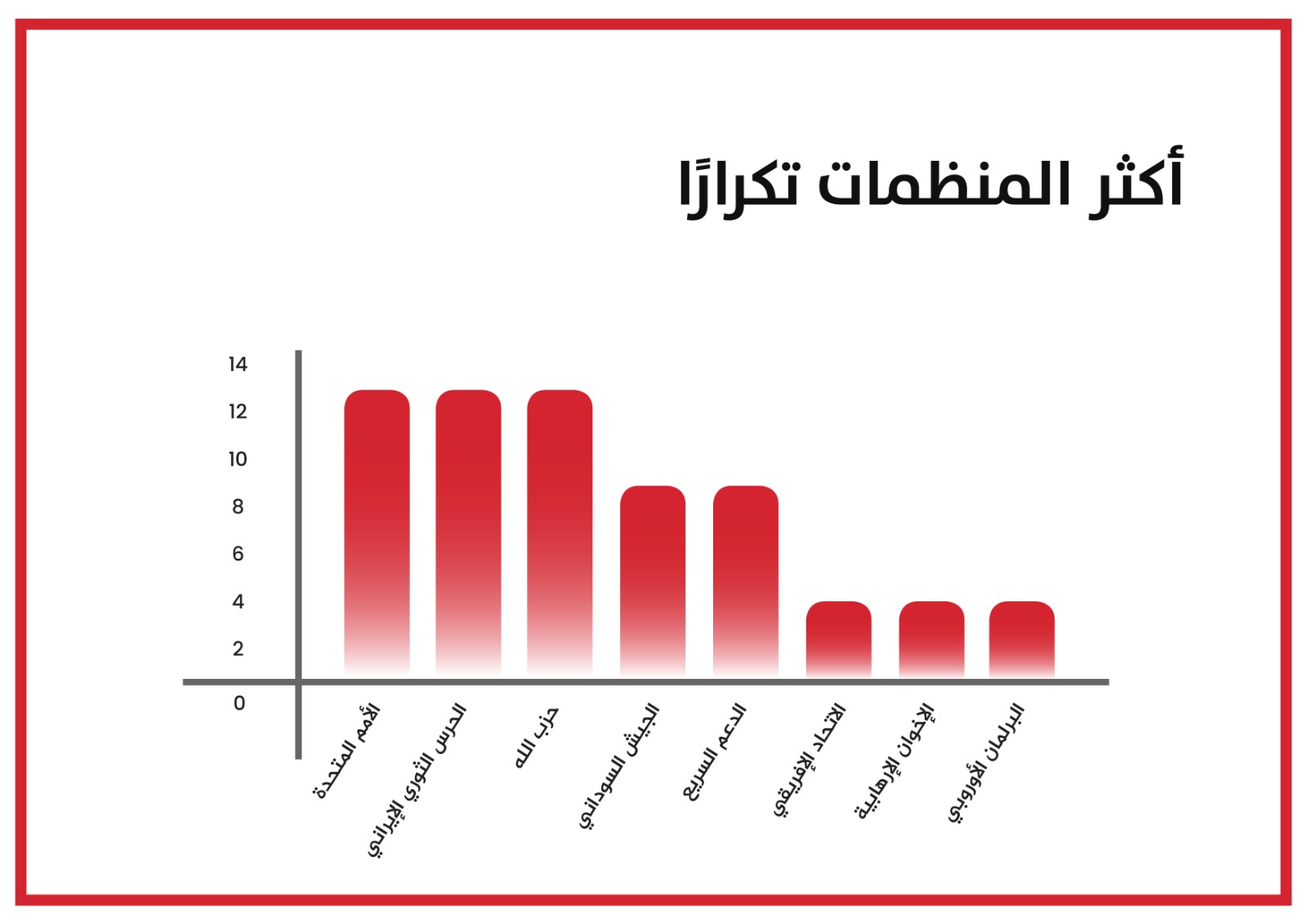 أكثر المنظمات تكرارًا

14
12
10
8
6
4
2
0

الأمم المتحدة
الحرس الثوري الإيراني
حزب الله
الجيش السوداني
الدعم السريع
الاتحاد الإفريقي
الإخوان الإرهابية
البرلمان الأوروبي